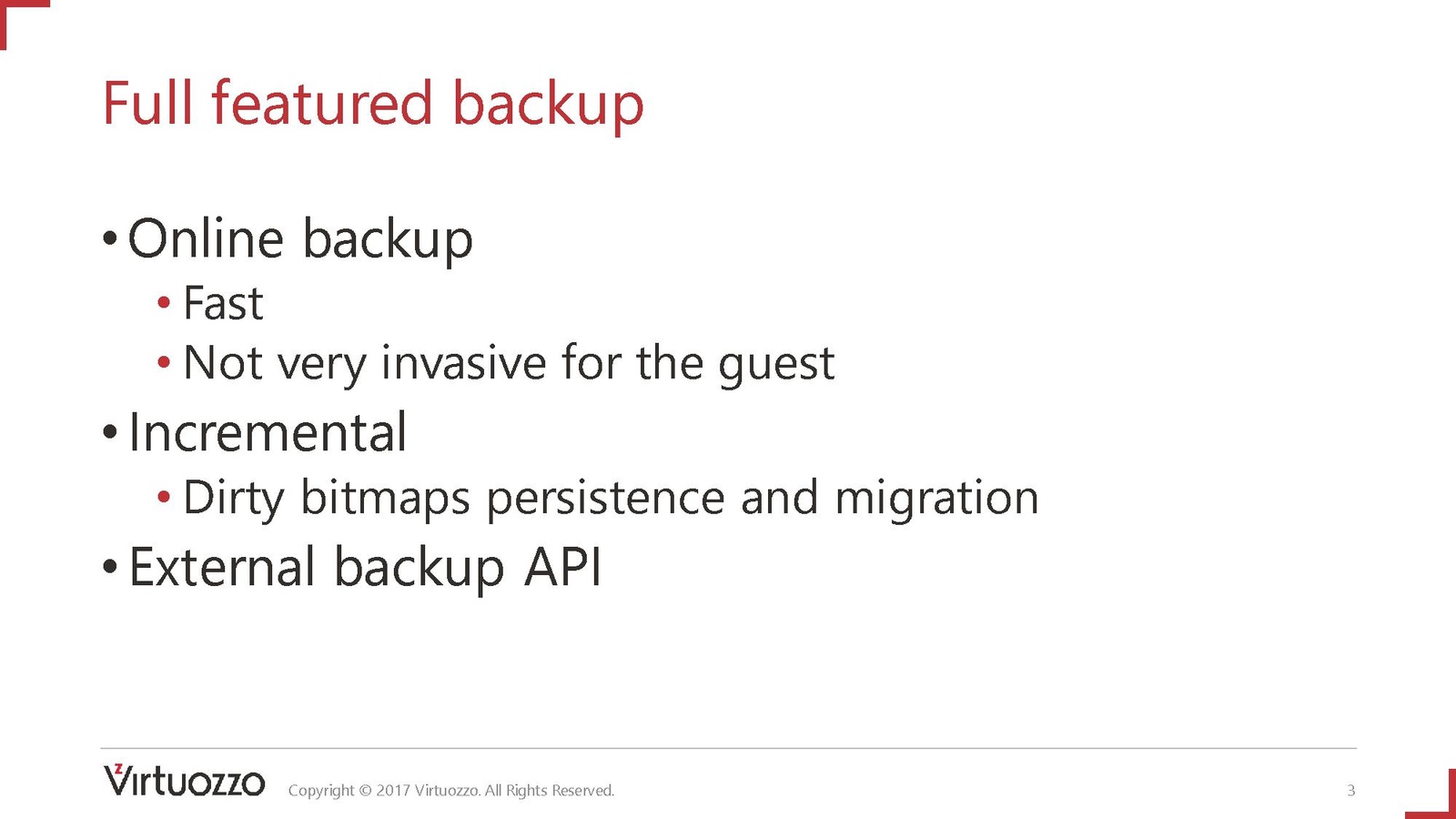 Full featured backup

• Online backup
  • Fast
  • Not very invasive for the guest
• Incremental
  • Dirty bitmaps persistence and migration
• External backup API

Virtuozzo Copyright © 2017 Virtuozzo. All Rights Reserved. 3